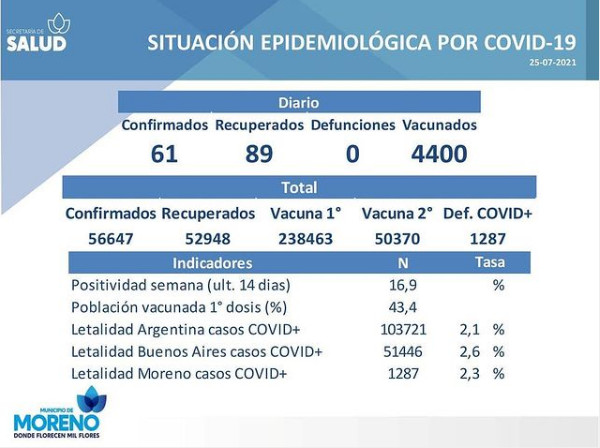 SECRETARÍA DE SALUD

SITUACIÓN EPIDEMIOLÓGICA POR COVID-19

25-07-2021

Diario

| Confirmados | Recuperados | Defunciones | Vacunados |
|---|---|---|---|
| 61 | 89 | 0 | 4400 |

Total

| Confirmados | Recuperados | Vacuna 1° | Vacuna 2° | Def. COVID+ |
|---|---|---|---|---|
| 56647 | 52948 | 238463 | 50370 | 1287 |

| Indicadores | N | Tasa |
|---|---|---|
| Positividad semana (ult. 14 dias) | 16,9 | % |
| Población vacunada 1° dosis (%) | 43,4 | |
| Letalidad Argentina casos COVID+ | 103721 | 2,1 % |
| Letalidad Buenos Aires casos COVID+ | 51446 | 2,6 % |
| Letalidad Moreno casos COVID+ | 1287 | 2,3 % |

MUNICIPIO DE MORENO
DONDE FLORECEN MIL FLORES